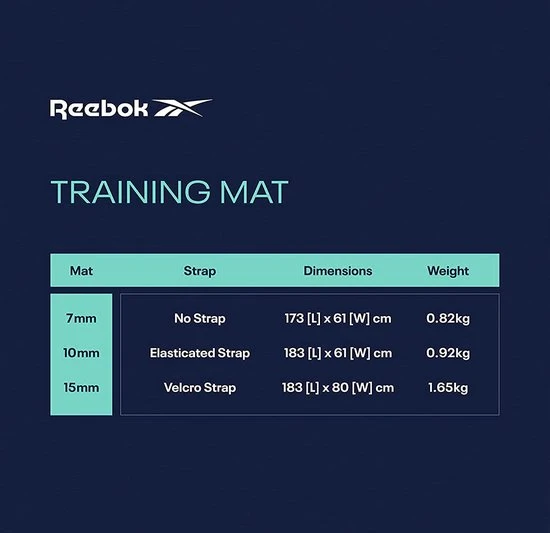 Reebok

TRAINING MAT

| Mat | Strap | Dimensions | Weight |
|---|---|---|---|
| 7mm | No Strap | 173 [L] x 61 [W] cm | 0.82kg |
| 10mm | Elasticated Strap | 183 [L] x 61 [W] cm | 0.92kg |
| 15mm | Velcro Strap | 183 [L] x 80 [W] cm | 1.65kg |